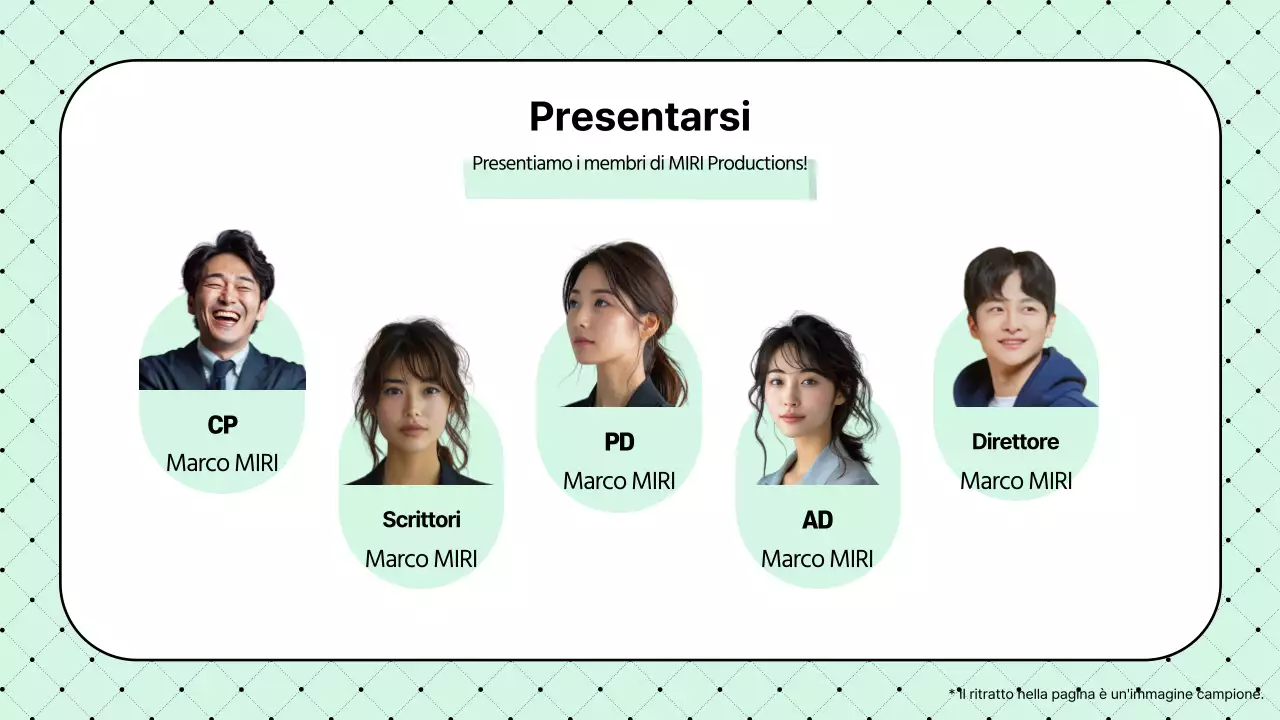 Presentarsi

Presentiamo i membri di MIRI Productions!

CP
Marco MIRI

Scrittori
Marco MIRI

PD
Marco MIRI

AD
Marco MIRI

Direttore
Marco MIRI

* Il ritratto nella pagina è un'immagine campione.